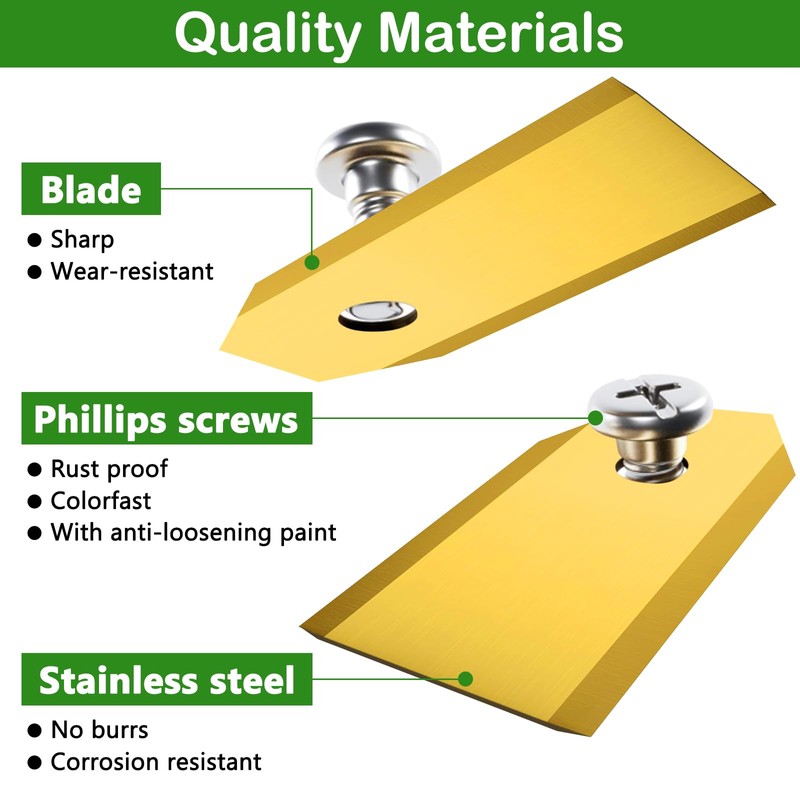 Quality Materials

Blade

● Sharp
● Wear-resistant

Phillips screws

● Rust proof
● Colorfast
● With anti-loosening paint

Stainless steel

● No burrs
● Corrosion resistant